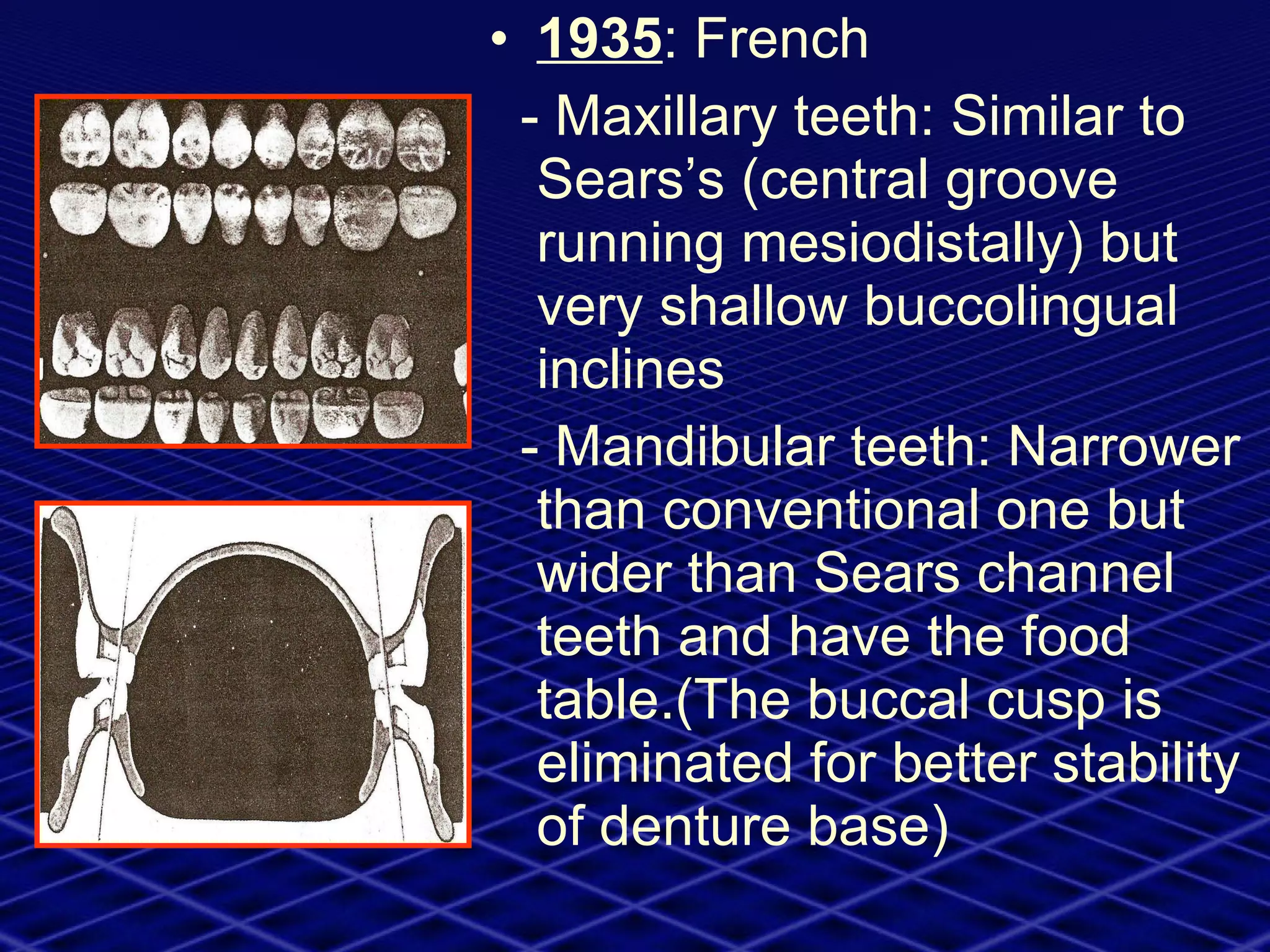 • 1935: French

- Maxillary teeth: Similar to Sears’s (central groove running mesiodistally) but very shallow buccolingual inclines

- Mandibular teeth: Narrower than conventional one but wider than Sears channel teeth and have the food table.(The buccal cusp is eliminated for better stability of denture base)